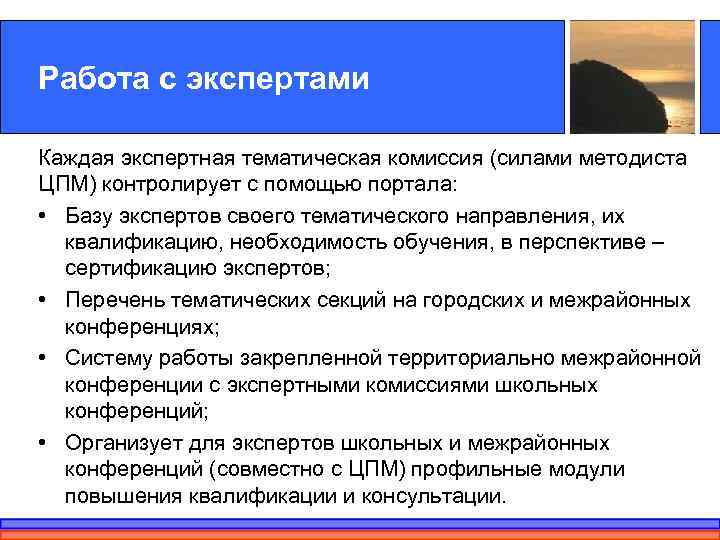 Работа с экспертами

Каждая экспертная тематическая комиссия (силами методиста ЦПМ) контролирует с помощью портала:

• Базу экспертов своего тематического направления, их квалификацию, необходимость обучения, в перспективе – сертификацию экспертов;

• Перечень тематических секций на городских и межрайонных конференциях;

• Систему работы закрепленной территориально межрайонной конференции с экспертными комиссиями школьных конференций;

• Организует для экспертов школьных и межрайонных конференций (совместно с ЦПМ) профильные модули повышения квалификации и консультации.